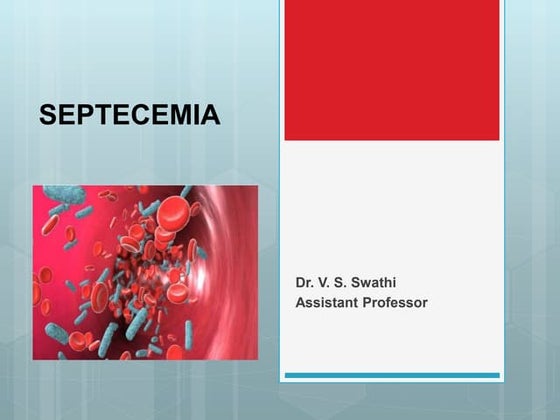 SEPTECEMIA

Dr. V. S. Swathi
Assistant Professor